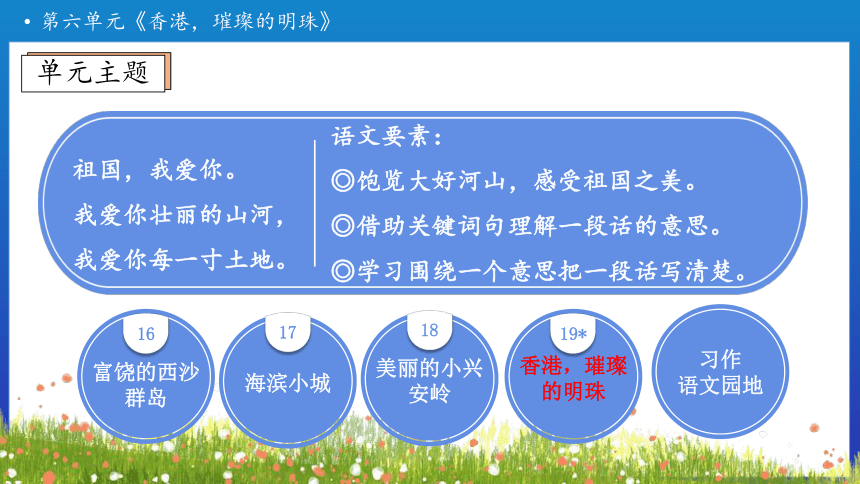 • 第六单元《香港，璀璨的明珠》

单元主题

祖国，我爱你。
我爱你壮丽的山河，
我爱你每一寸土地。

语文要素：
◎饱览大好河山，感受祖国之美。
◎借助关键词句理解一段话的意思。
◎学习围绕一个意思把一段话写清楚。

16
富饶的西沙群岛

17
海滨小城

18
美丽的小兴安岭

19*
香港，璀璨的明珠

习作
语文园地